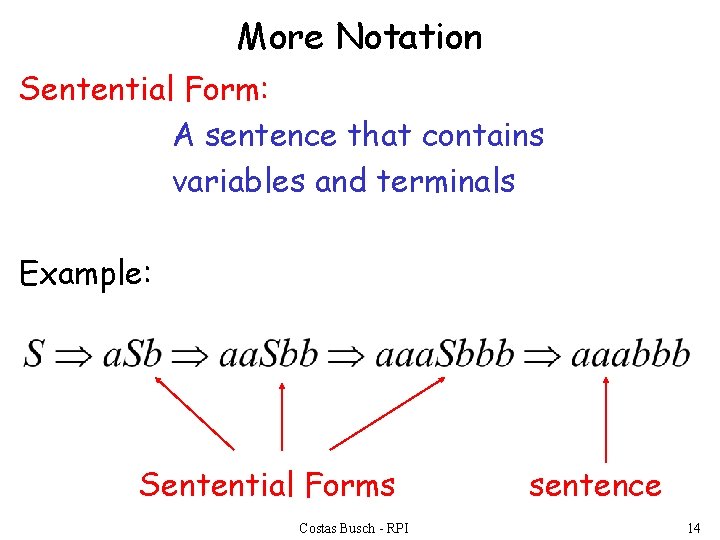 More Notation

Sentential Form:

A sentence that contains variables and terminals

Example:

$S \Rightarrow aSb \Rightarrow aaSbb \Rightarrow aaaSbbb \Rightarrow aaabbb$

Sentential Forms

sentence

Costas Busch - RPI

14